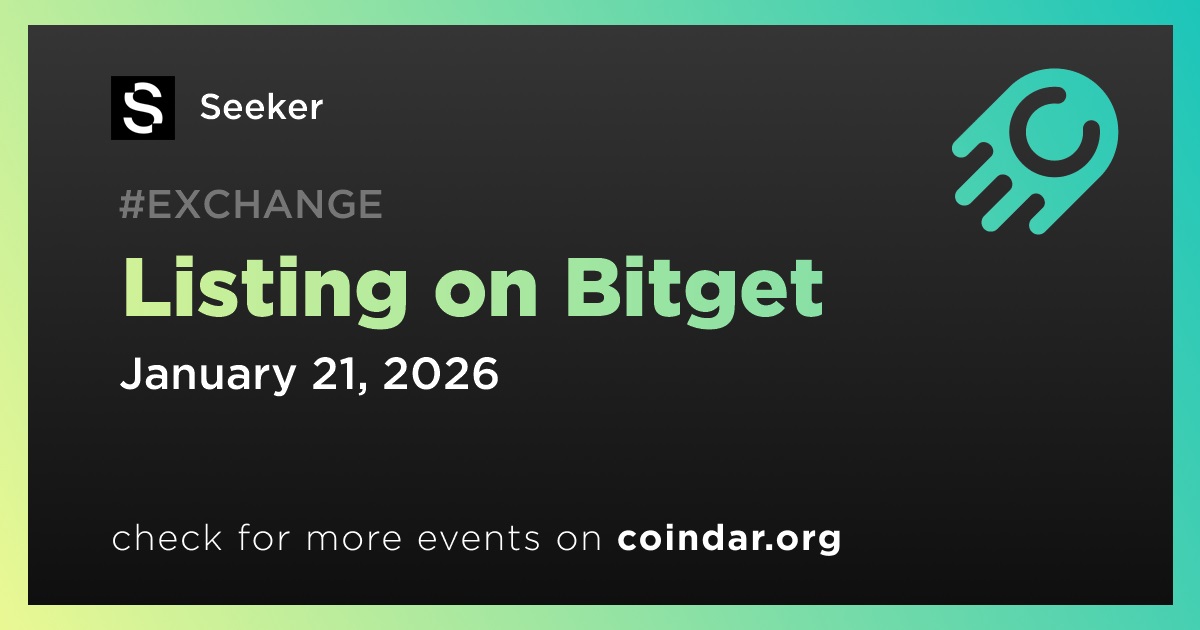 Seeker

#EXCHANGE

Listing on Bitget

January 21, 2026

check for more events on coindar.org